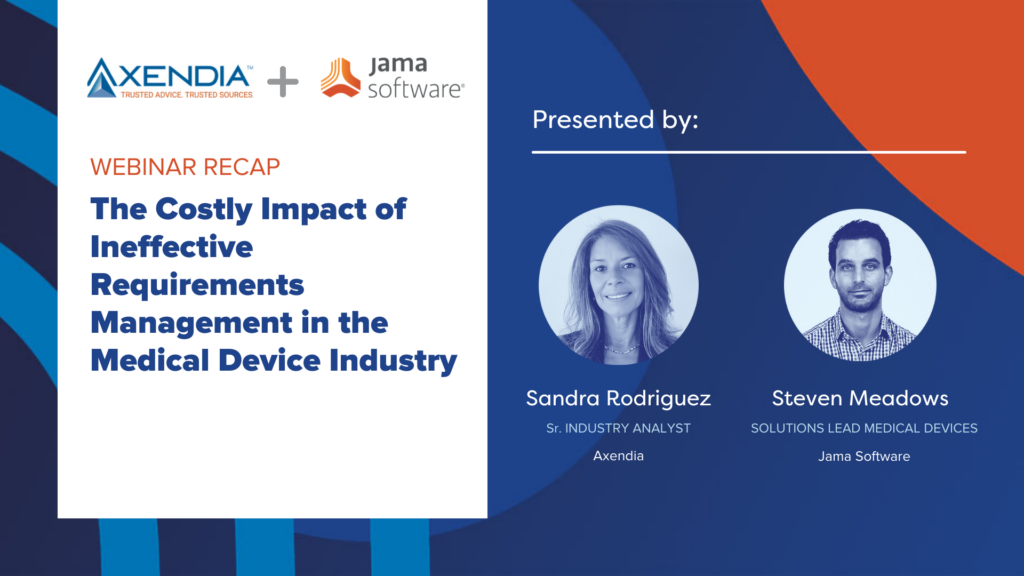 AXENDIA™
TRUSTED ADVICE. TRUSTED SOURCES

+

jama software®

WEBINAR RECAP

The Costly Impact of Ineffective Requirements Management in the Medical Device Industry

Presented by:

Sandra Rodriguez
Sr. INDUSTRY ANALYST
Axendia

Steven Meadows
SOLUTIONS LEAD MEDICAL DEVICES
Jama Software